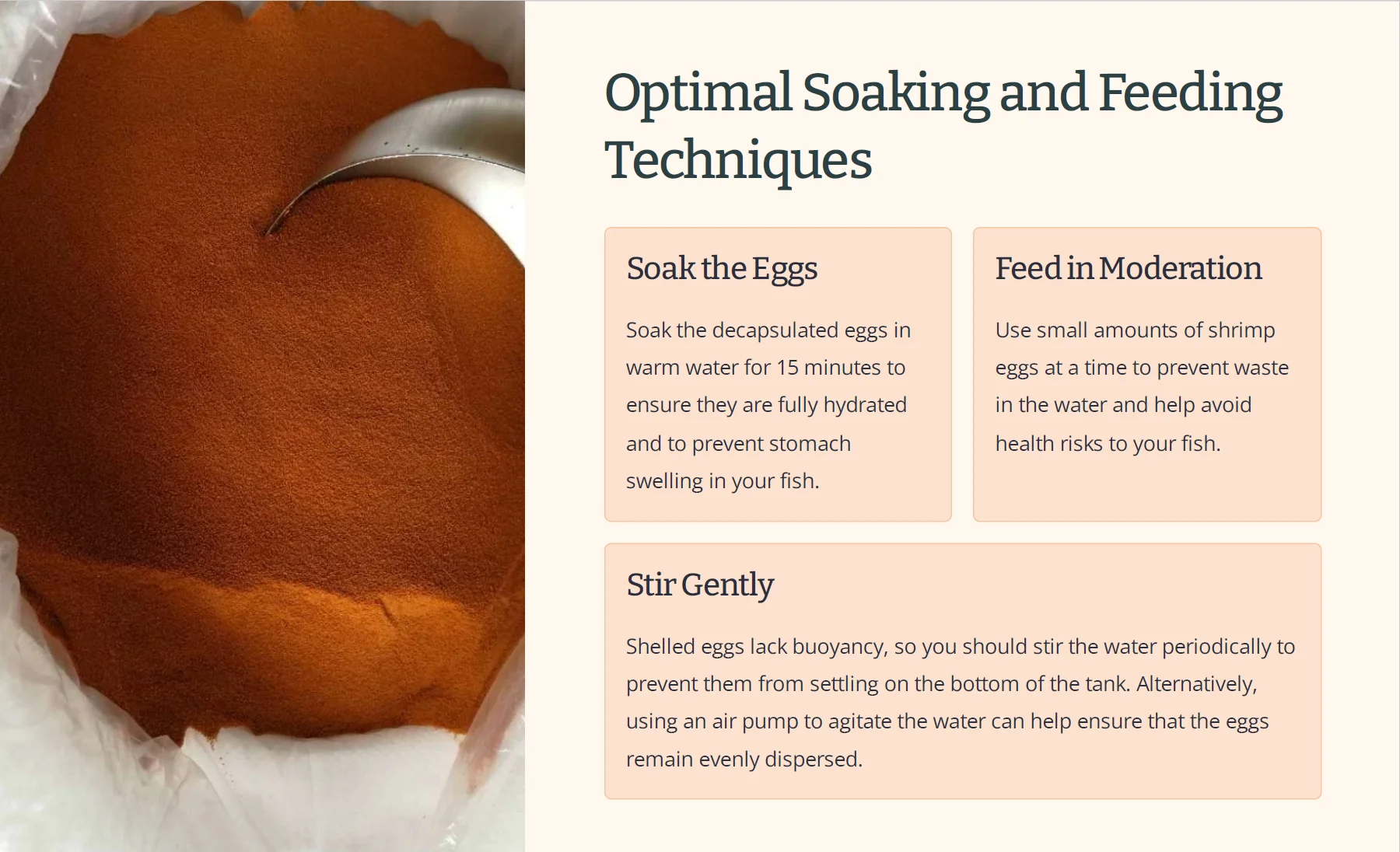 Optimal Soaking and Feeding Techniques

Soak the Eggs

Soak the decapsulated eggs in warm water for 15 minutes to ensure they are fully hydrated and to prevent stomach swelling in your fish.

Feed in Moderation

Use small amounts of shrimp eggs at a time to prevent waste in the water and help avoid health risks to your fish.

Stir Gently

Shelled eggs lack buoyancy, so you should stir the water periodically to prevent them from settling on the bottom of the tank. Alternatively, using an air pump to agitate the water can help ensure that the eggs remain evenly dispersed.